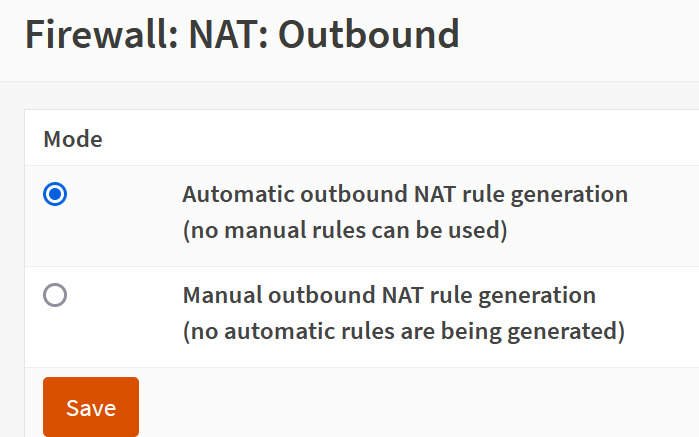 Firewall: NAT: Outbound

Mode

Automatic outbound NAT rule generation
(no manual rules can be used)

Manual outbound NAT rule generation
(no automatic rules are being generated)

Save